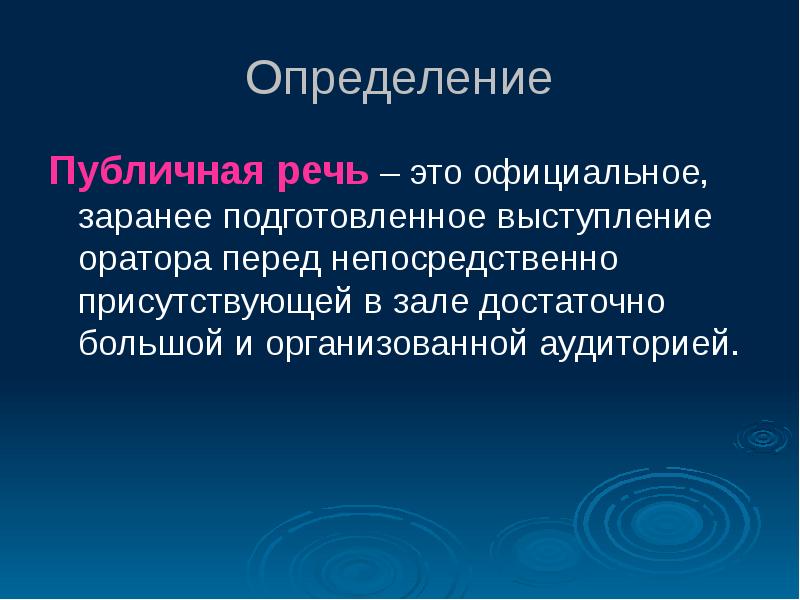 Определение

Публичная речь – это официальное, заранее подготовленное выступление оратора перед непосредственно присутствующей в зале достаточно большой и организованной аудиторией.